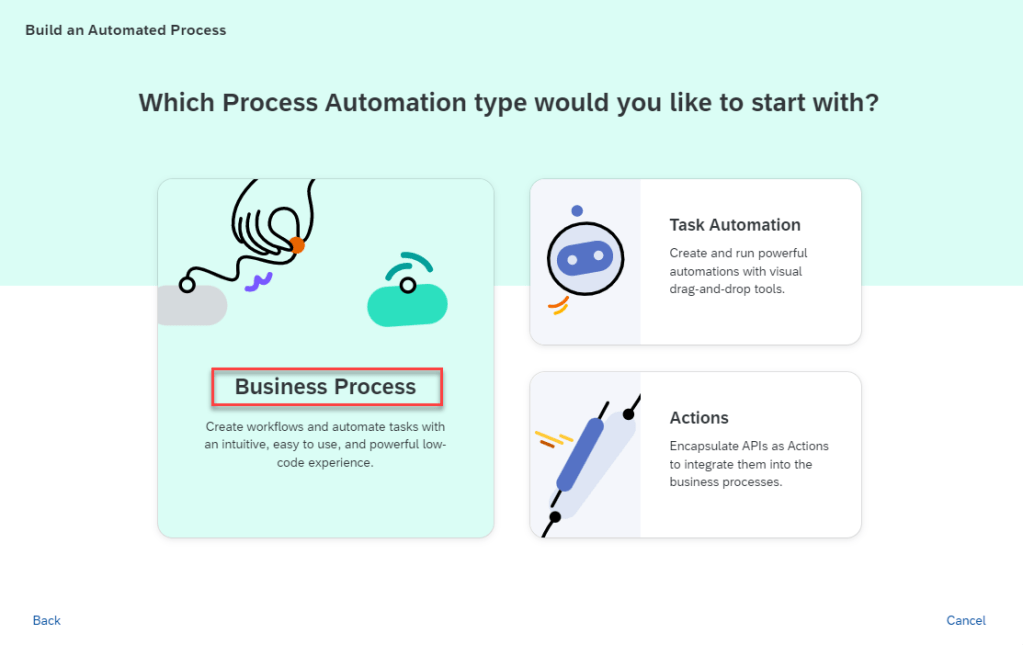 Build an Automated Process

Which Process Automation type would you like to start with?

Business Process

Create workflows and automate tasks with an intuitive, easy to use, and powerful low-code experience.

Task Automation

Create and run powerful automations with visual drag-and-drop tools.

Actions

Encapsulate APIs as Actions to integrate them into the business processes.

Back

Cancel